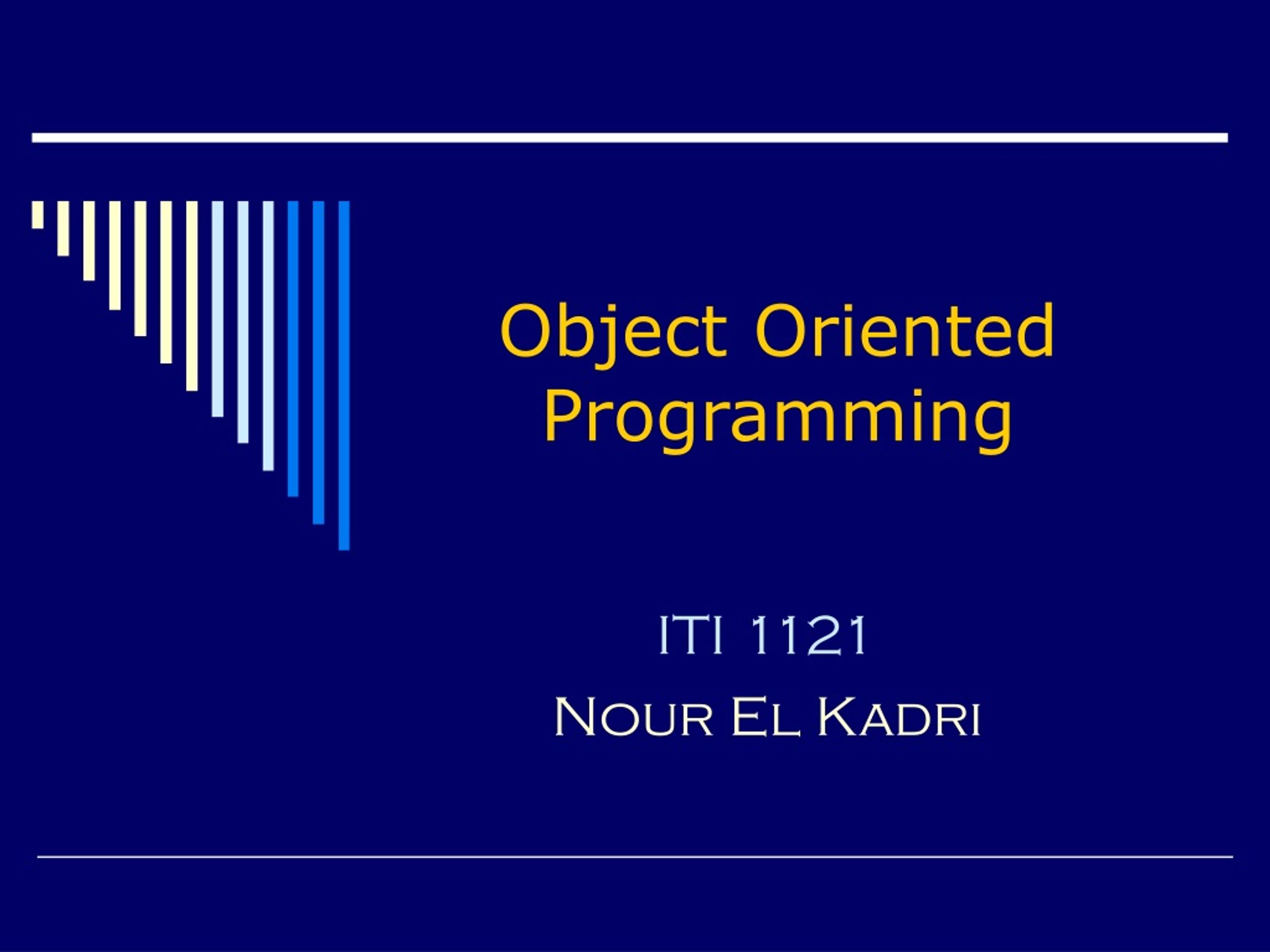 Object Oriented Programming

ITI 1121

Nour El Kadri